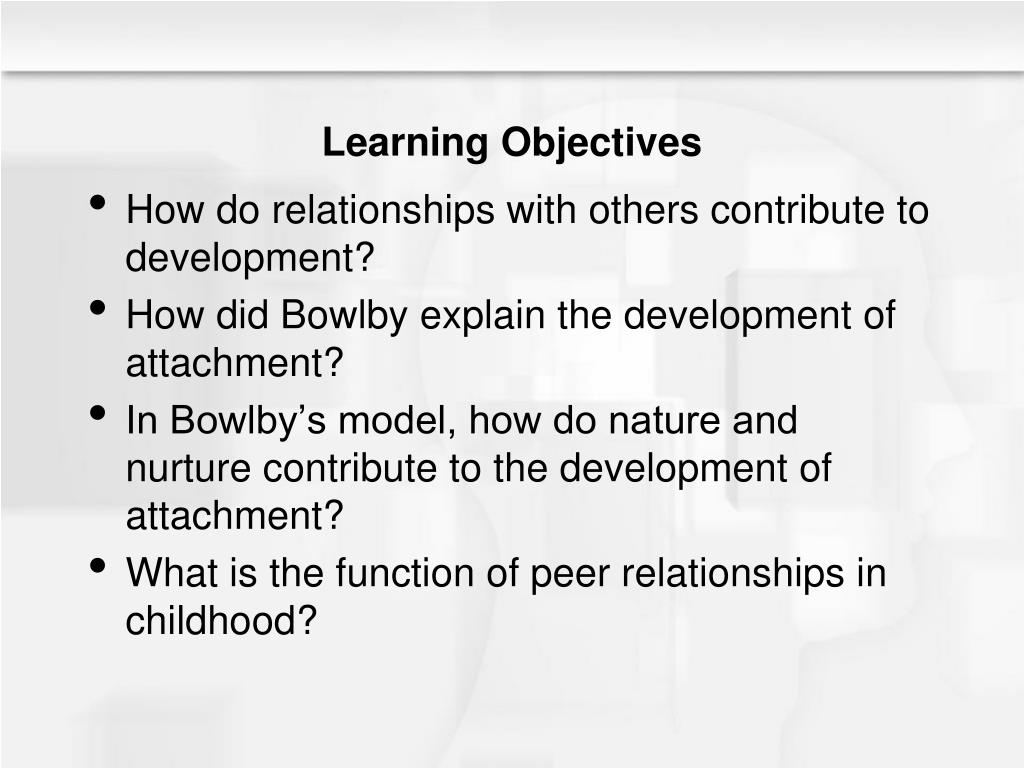 Learning Objectives

• How do relationships with others contribute to development?
• How did Bowlby explain the development of attachment?
• In Bowlby’s model, how do nature and nurture contribute to the development of attachment?
• What is the function of peer relationships in childhood?